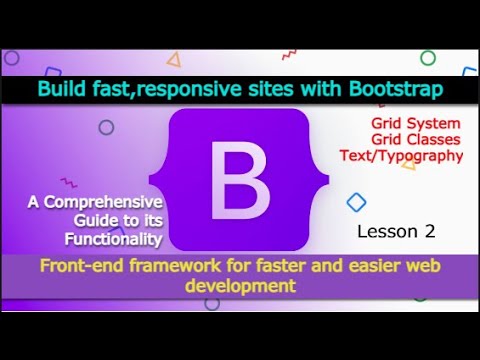 Build fast,responsive sites with Bootstrap

Grid System
Grid Classes
Text/Typography

B

A Comprehensive Guide to its Functionality

Lesson 2

Front-end framework for faster and easier web development